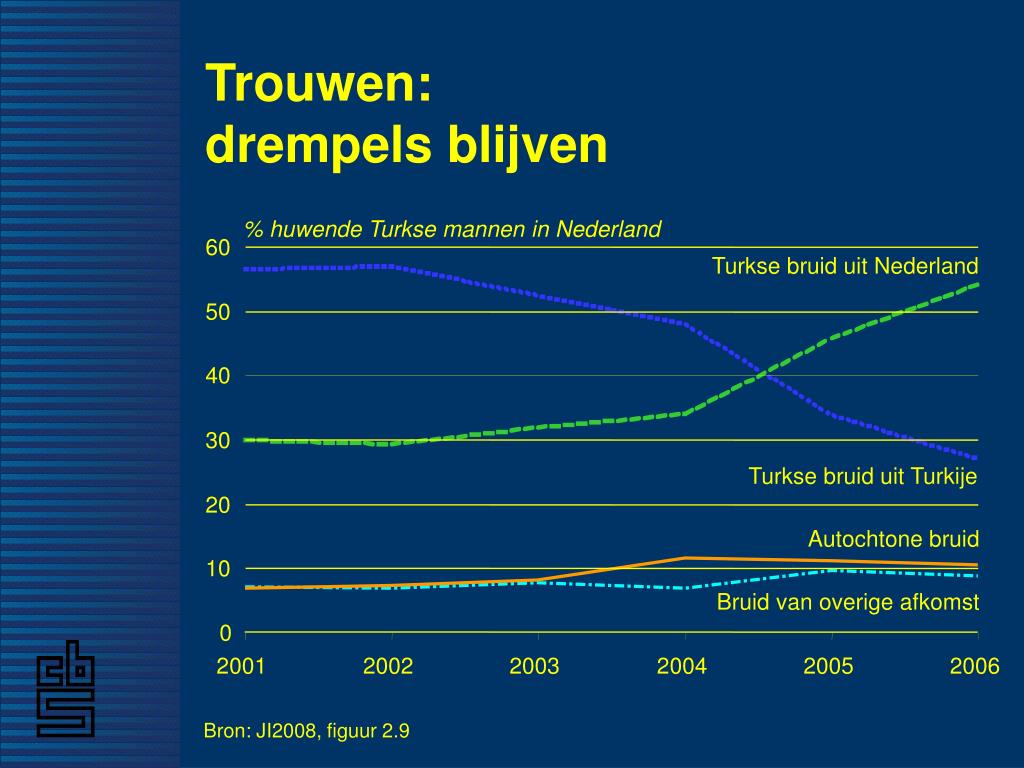 Trouwen:
drempels blijven

% huwende Turkse mannen in Nederland

60
50
40
30
20
10
0

Turkse bruid uit Nederland
Turkse bruid uit Turkije
Autochtone bruid
Bruid van overige afkomst

2001 2002 2003 2004 2005 2006

cbs

Bron: JI2008, figuur 2.9